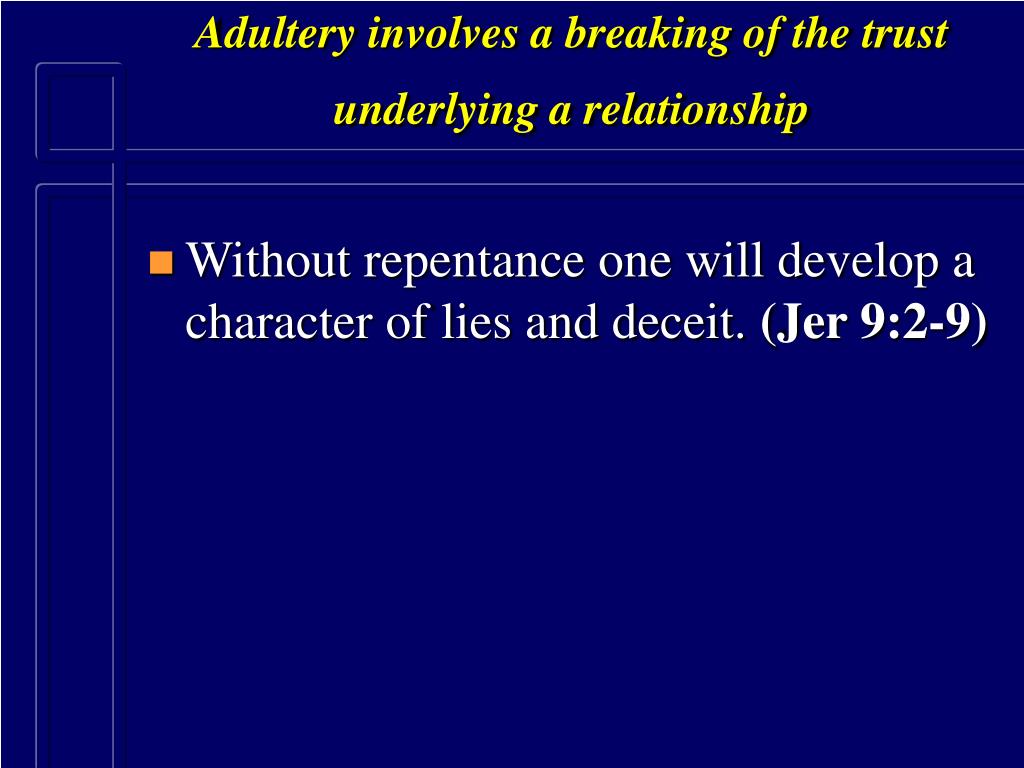 Adultery involves a breaking of the trust underlying a relationship

Without repentance one will develop a character of lies and deceit. (Jer 9:2-9)